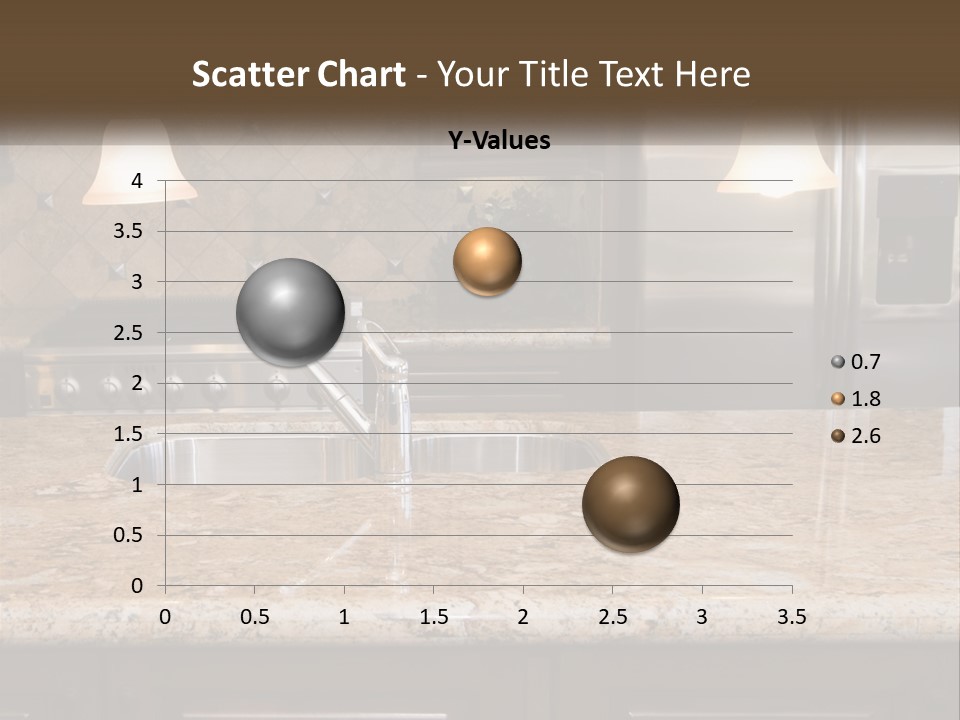 Scatter Chart - Your Title Text Here

Y-Values

4
3.5
3
2.5
2
1.5
1
0.5
0

0 0.5 1 1.5 2 2.5 3 3.5

0.7
1.8
2.6